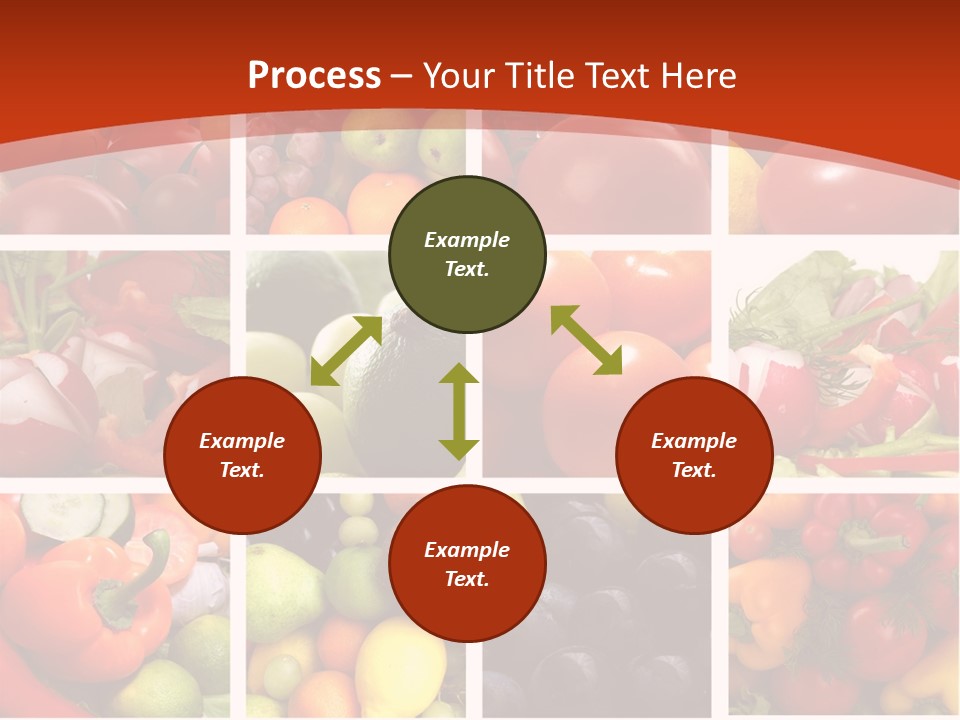 Process – Your Title Text Here

Example Text.

Example Text.

Example Text.

Example Text.